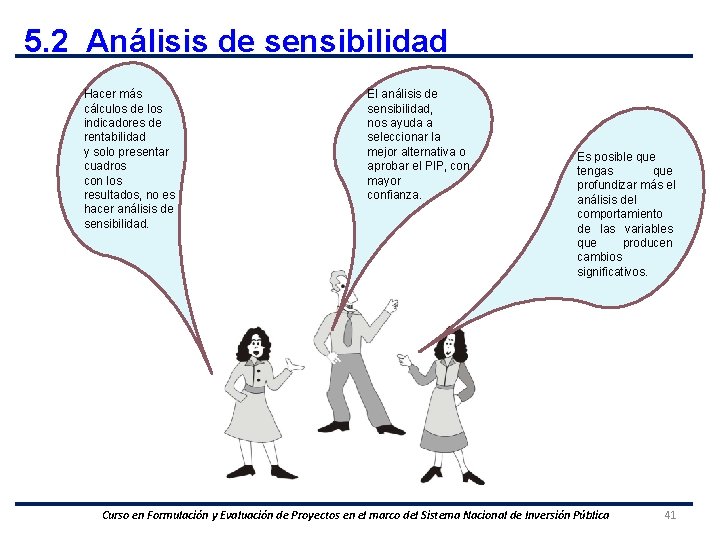 5.2 Análisis de sensibilidad

Hacer más cálculos de los indicadores de rentabilidad y solo presentar cuadros con los resultados, no es hacer análisis de sensibilidad.

El análisis de sensibilidad, nos ayuda a seleccionar la mejor alternativa o aprobar el PIP, con mayor confianza.

Es posible que tengas que profundizar más el análisis del comportamiento de las variables que producen cambios significativos.

Curso en Formulación y Evaluación de Proyectos en el marco del Sistema Nacional de Inversión Pública

41